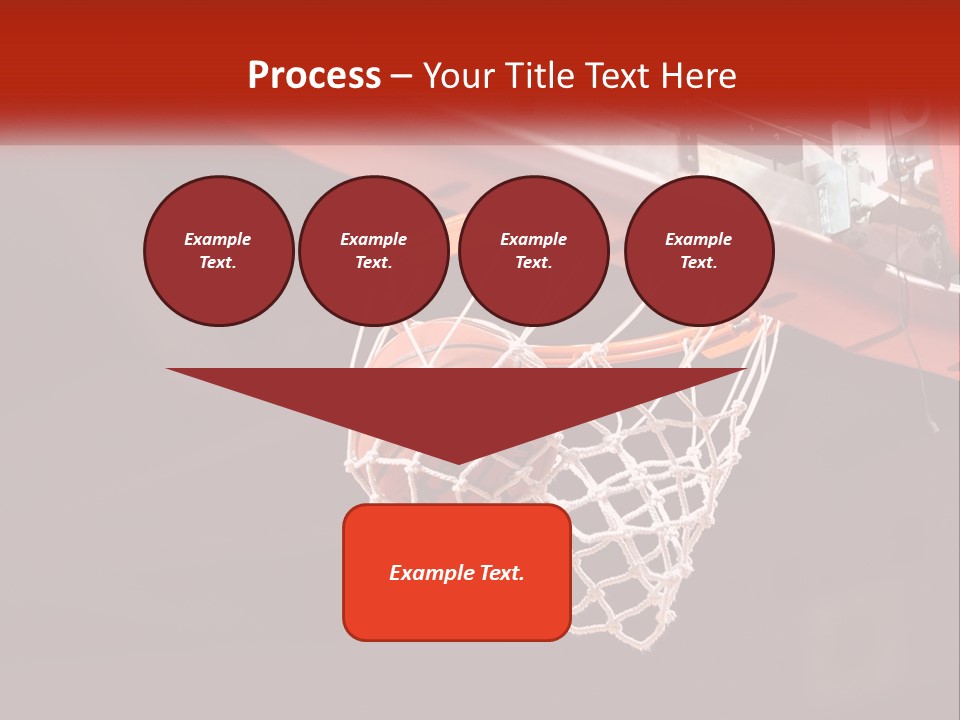 Process – Your Title Text Here

Example Text.

Example Text.

Example Text.

Example Text.

Example Text.